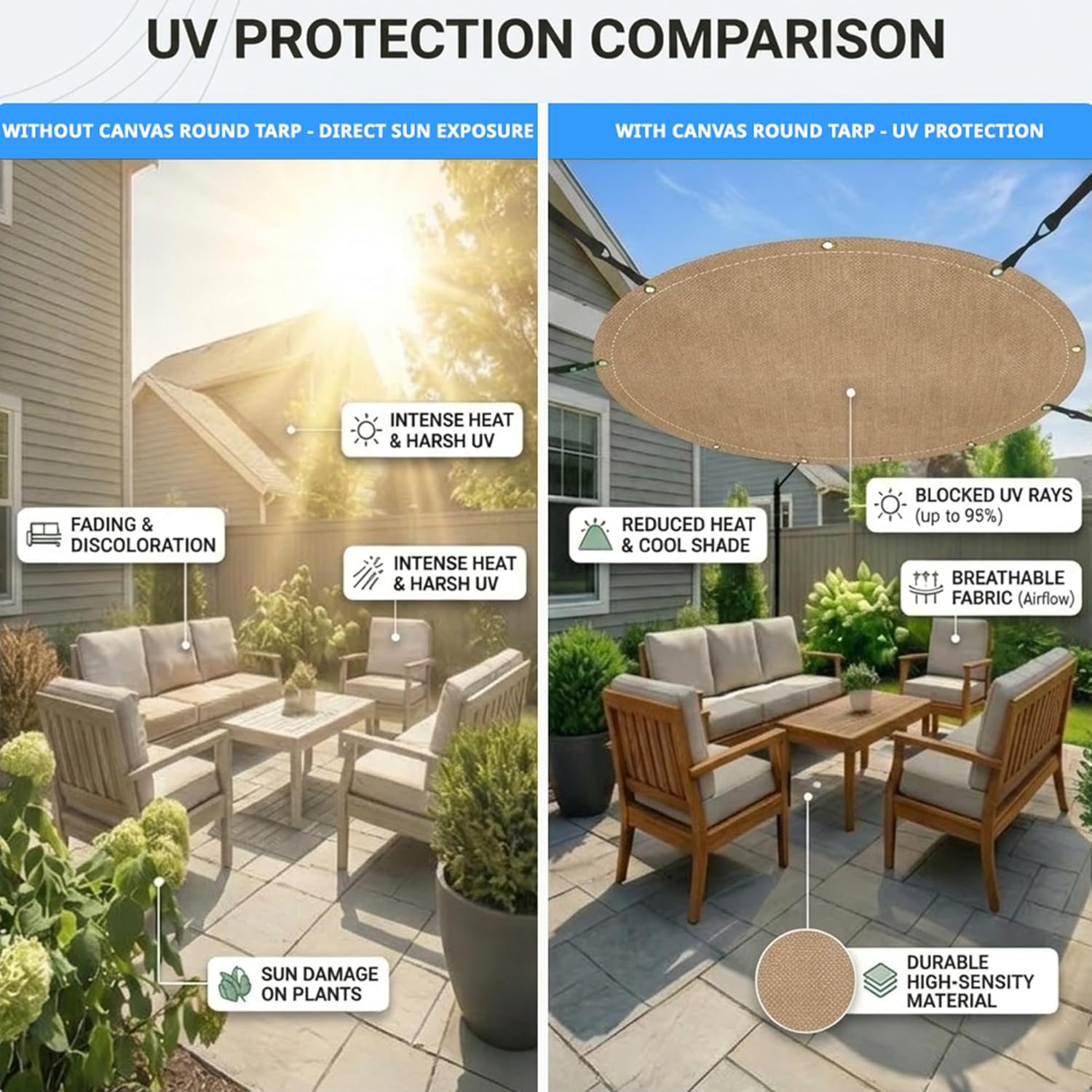 UV PROTECTION COMPARISON

WITHOUT CANVAS ROUND TARP - DIRECT SUN EXPOSURE

INTENSE HEAT & HARSH UV

FADING & DISCOLORATION

INTENSE HEAT & HARSH UV

SUN DAMAGE ON PLANTS

WITH CANVAS ROUND TARP - UV PROTECTION

BLOCKED UV RAYS (up to 95%)

REDUCED HEAT & COOL SHADE

BREATHABLE FABRIC (Airflow)

DURABLE HIGH-SENSITY MATERIAL